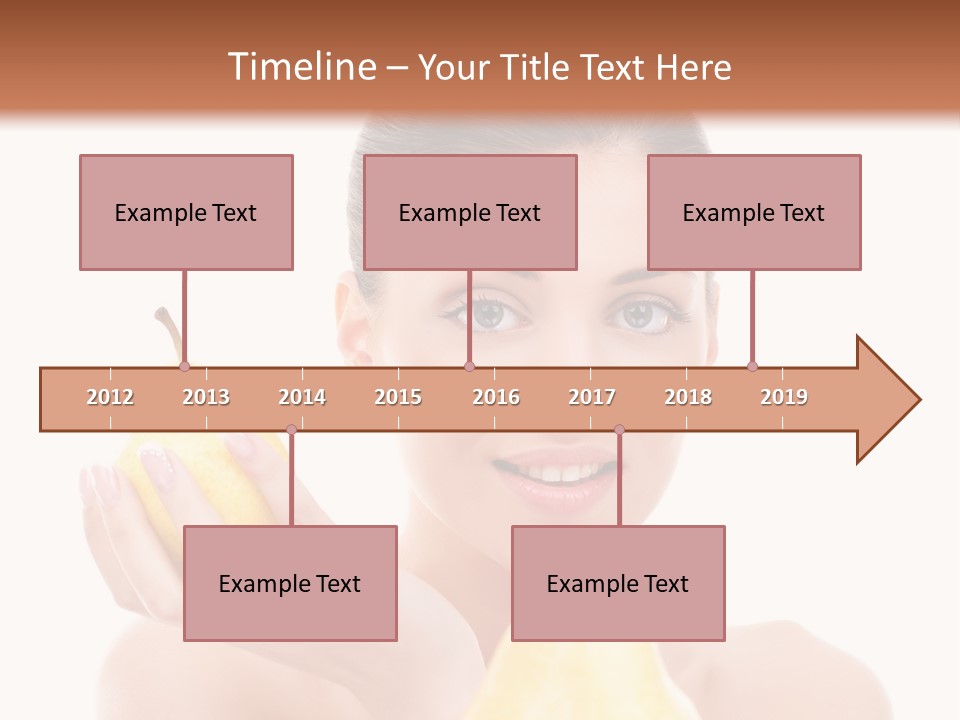 Timeline – Your Title Text Here

Example Text

Example Text

Example Text

2012 2013 2014 2015 2016 2017 2018 2019

Example Text

Example Text